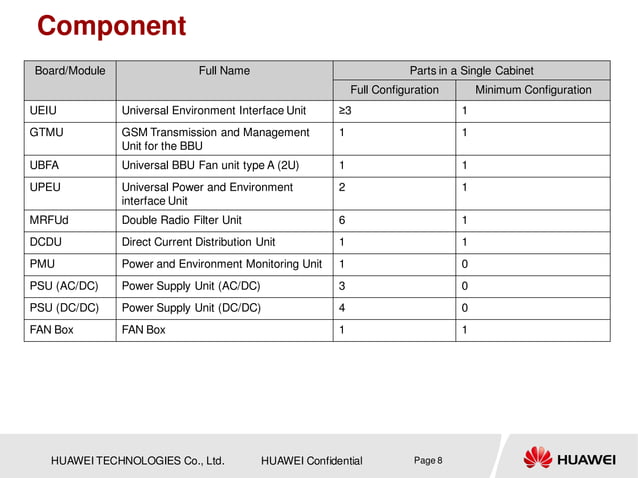 Component

| Board/Module | Full Name | Parts in a Single Cabinet | |
|---|---|---|---|
| | | Full Configuration | Minimum Configuration |
| UEIU | Universal Environment Interface Unit | ≥3 | 1 |
| GTMU | GSM Transmission and Management Unit for the BBU | 1 | 1 |
| UBFA | Universal BBU Fan unit type A (2U) | 1 | 1 |
| UPEU | Universal Power and Environment interface Unit | 2 | 1 |
| MRFUd | Double Radio Filter Unit | 6 | 1 |
| DCDU | Direct Current Distribution Unit | 1 | 1 |
| PMU | Power and Environment Monitoring Unit | 1 | 0 |
| PSU (AC/DC) | Power Supply Unit (AC/DC) | 3 | 0 |
| PSU (DC/DC) | Power Supply Unit (DC/DC) | 4 | 0 |
| FAN Box | FAN Box | 1 | 1 |

HUAWEI TECHNOLOGIES Co., Ltd.     HUAWEI Confidential     Page 8     HUAWEI